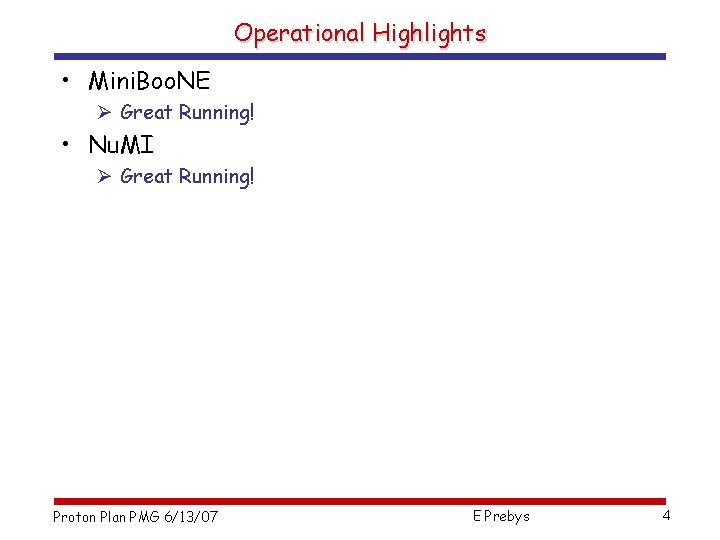 Operational Highlights

• MiniBooNE
  ➢ Great Running!
• NuMI
  ➢ Great Running!

Proton Plan PMG 6/13/07 E Prebys 4